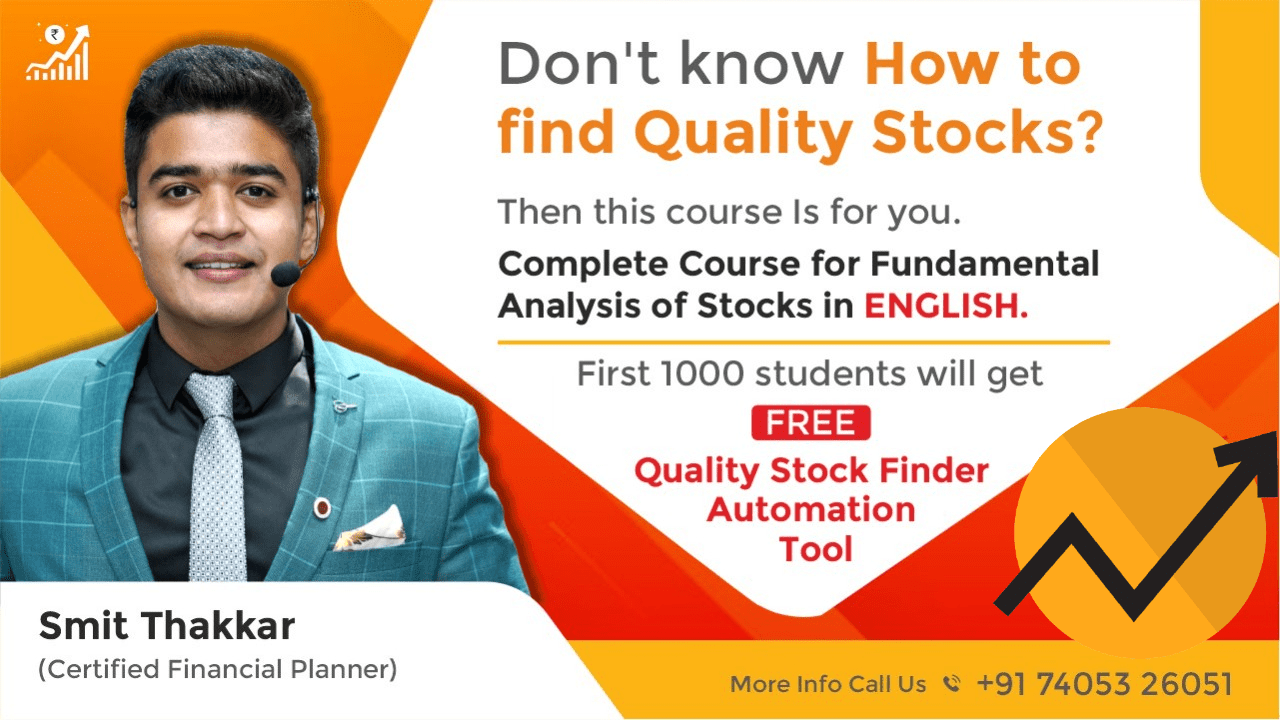 ₹

Don't know How to find Quality Stocks?

Then this course Is for you.

Complete Course for Fundamental Analysis of Stocks in ENGLISH.

First 1000 students will get

FREE

Quality Stock Finder Automation Tool

Smit Thakkar

(Certified Financial Planner)

More Info Call Us +91 74053 26051